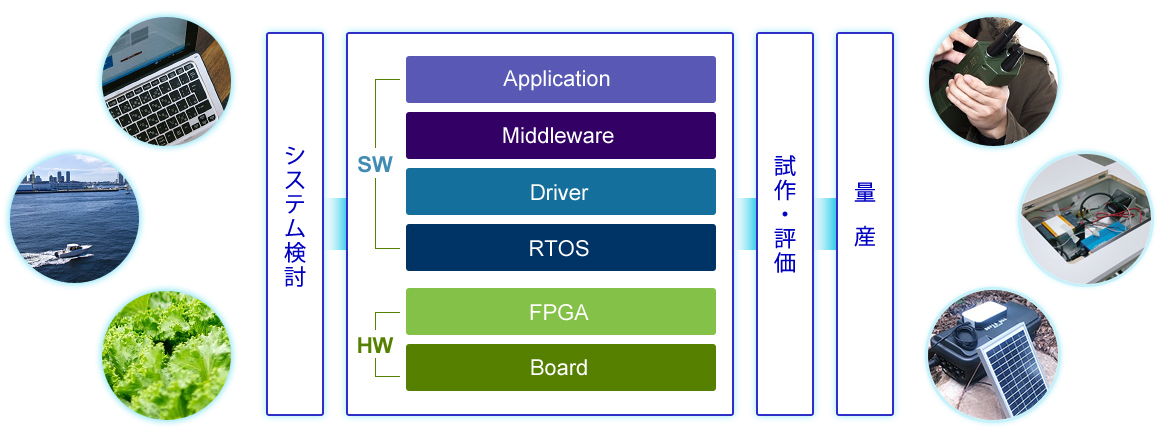 システム検討

SW

Application

Middleware

Driver

RTOS

HW

FPGA

Board

試作・評価

量産